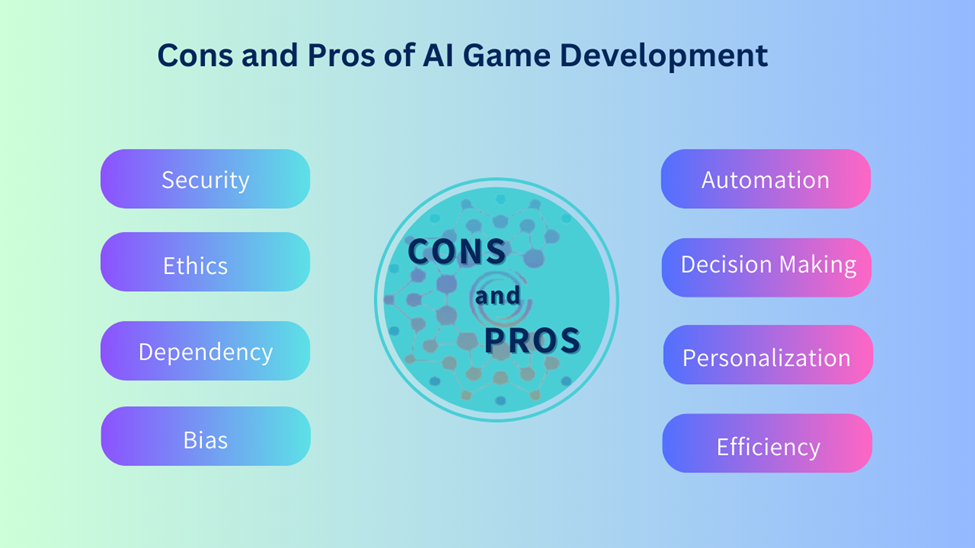 Cons and Pros of AI Game Development

Security

Ethics

Dependency

Bias

CONS
and
PROS

Automation

Decision Making

Personalization

Efficiency